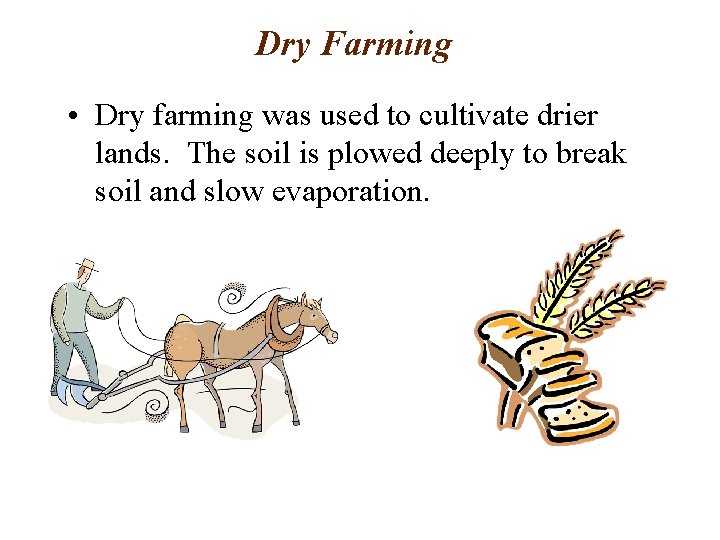 Dry Farming

• Dry farming was used to cultivate drier lands. The soil is plowed deeply to break soil and slow evaporation.